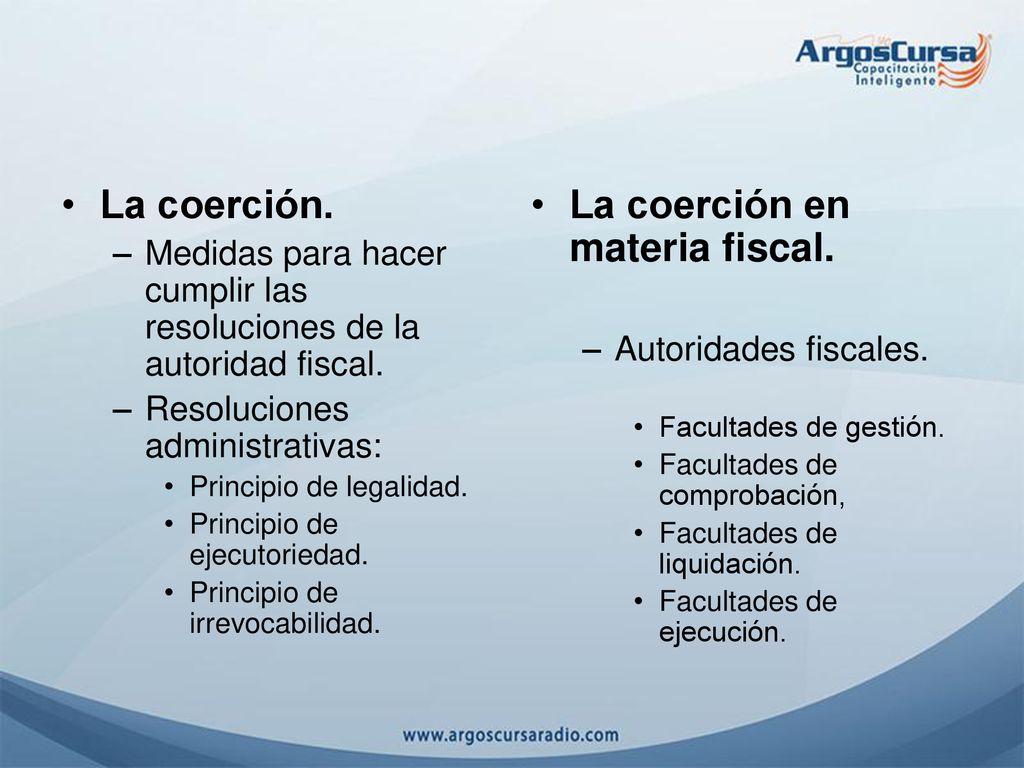 ArgosCursa
Capacitación Inteligente

• La coerción.
– Medidas para hacer cumplir las resoluciones de la autoridad fiscal.
– Resoluciones administrativas:
• Principio de legalidad.
• Principio de ejecutoriedad.
• Principio de irrevocabilidad.

• La coerción en materia fiscal.
– Autoridades fiscales.
• Facultades de gestión.
• Facultades de comprobación,
• Facultades de liquidación.
• Facultades de ejecución.

www.argoscursaradio.com